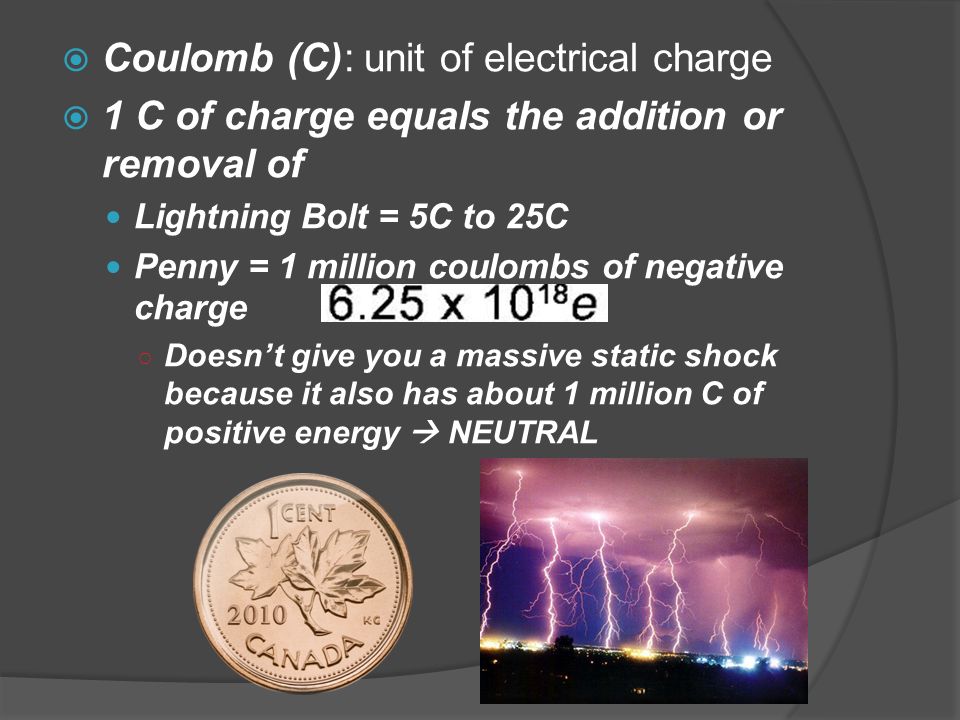 Coulomb (C): unit of electrical charge

1 C of charge equals the addition or removal of

Lightning Bolt = 5C to 25C

Penny = 1 million coulombs of negative charge $6.25 \times 10^{18}e$

Doesn't give you a massive static shock because it also has about 1 million C of positive energy → NEUTRAL

1 CENT
2010 KG
CANADA